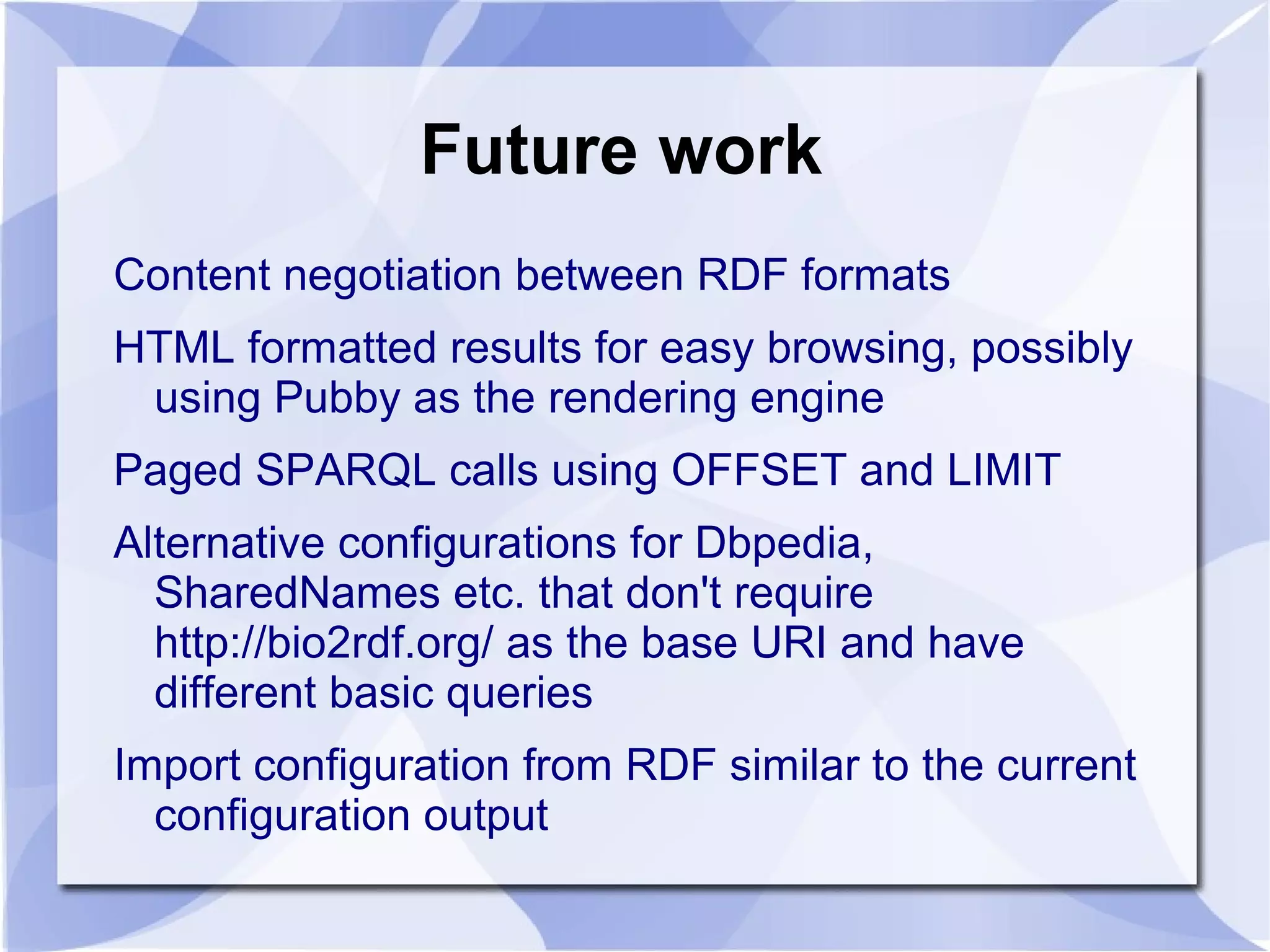 Future work

Content negotiation between RDF formats

HTML formatted results for easy browsing, possibly using Pubby as the rendering engine

Paged SPARQL calls using OFFSET and LIMIT

Alternative configurations for Dbpedia, SharedNames etc. that don't require http://bio2rdf.org/ as the base URI and have different basic queries

Import configuration from RDF similar to the current configuration output